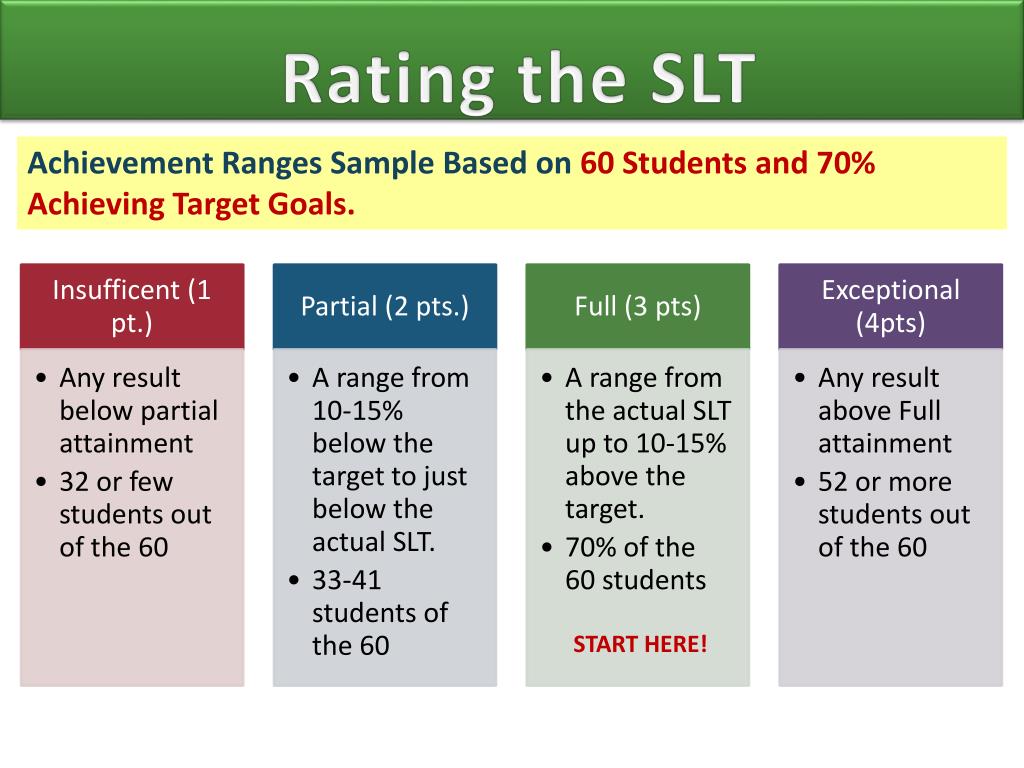 Rating the SLT

Achievement Ranges Sample Based on 60 Students and 70% Achieving Target Goals.

Insufficent (1 pt.)

• Any result below partial attainment
• 32 or few students out of the 60

Partial (2 pts.)

• A range from 10-15% below the target to just below the actual SLT.
• 33-41 students of the 60

Full (3 pts)

• A range from the actual SLT up to 10-15% above the target.
• 70% of the 60 students

START HERE!

Exceptional (4pts)

• Any result above Full attainment
• 52 or more students out of the 60